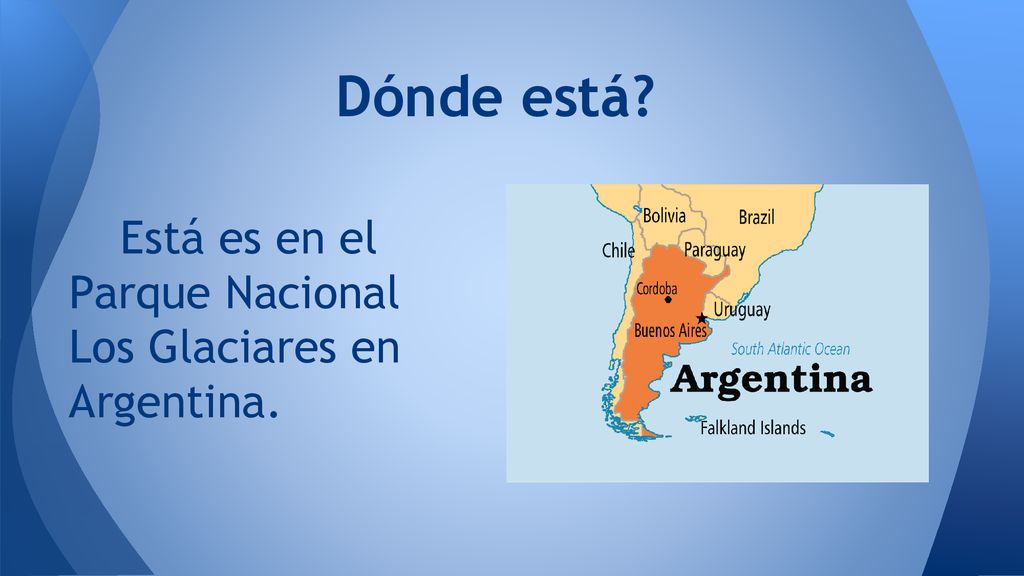 Dónde está?

Está es en el Parque Nacional Los Glaciares en Argentina.

Bolivia
Brazil
Chile
Paraguay
Cordoba
Uruguay
Buenos Aires
South Atlantic Ocean
Argentina
Falkland Islands